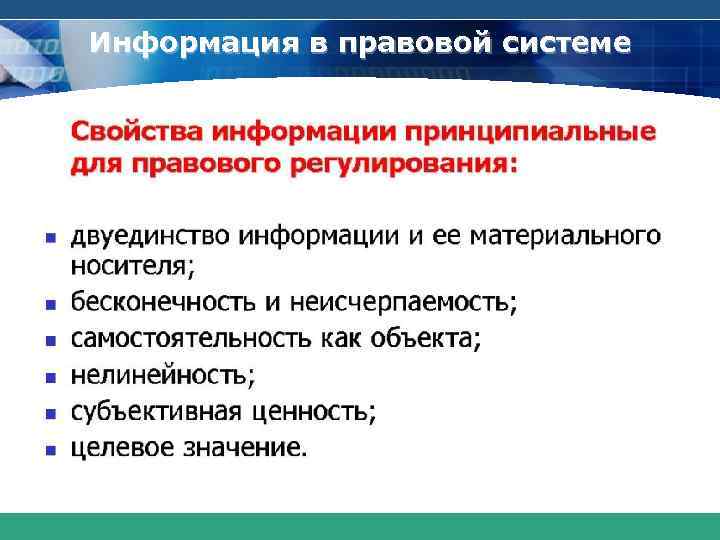 Информация в правовой системе

Свойства информации принципиальные для правового регулирования:

- двуединство информации и ее материального носителя;
- бесконечность и неисчерпаемость;
- самостоятельность как объекта;
- нелинейность;
- субъективная ценность;
- целевое значение.